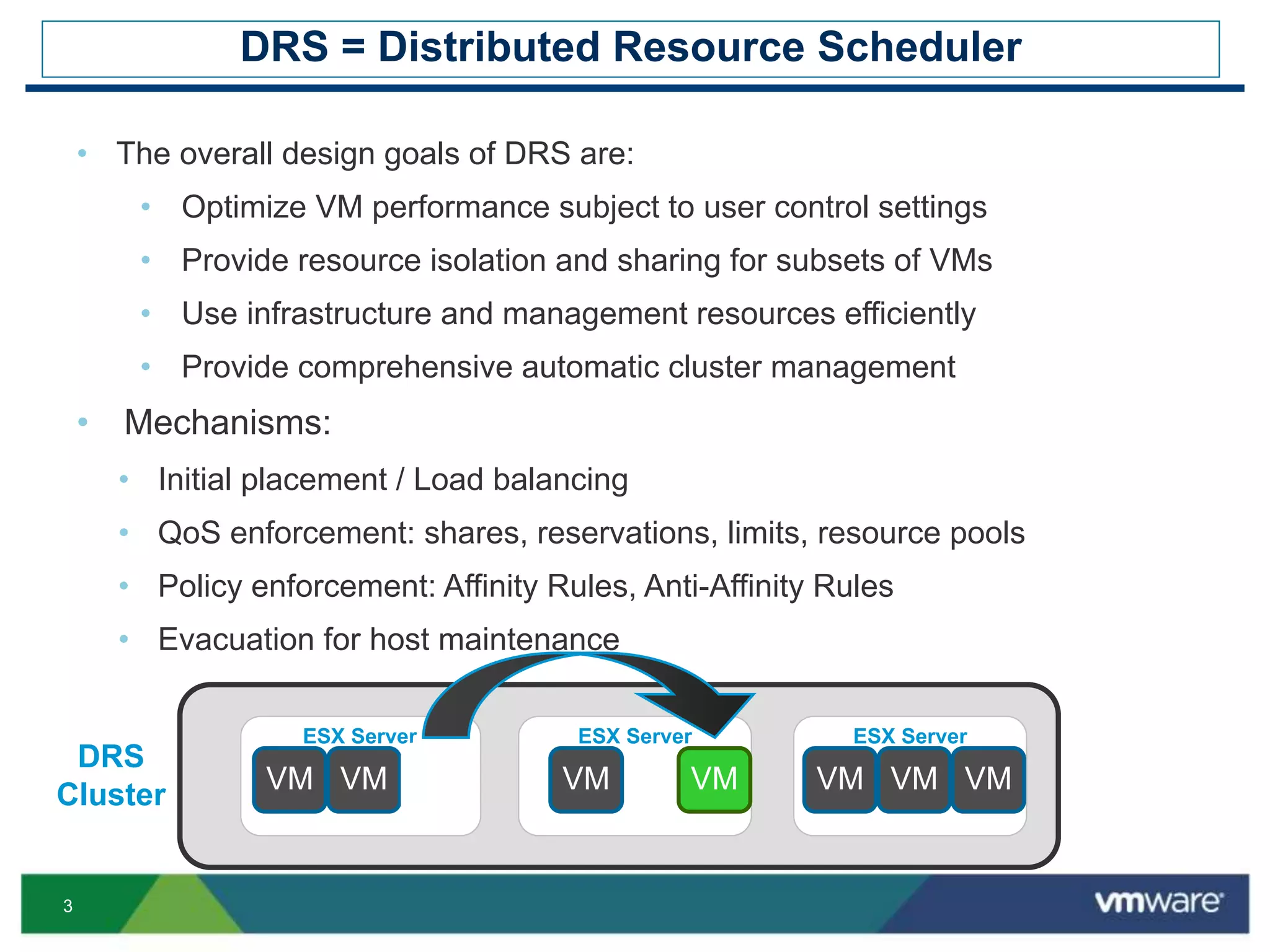 DRS = Distributed Resource Scheduler

• The overall design goals of DRS are:
  • Optimize VM performance subject to user control settings
  • Provide resource isolation and sharing for subsets of VMs
  • Use infrastructure and management resources efficiently
  • Provide comprehensive automatic cluster management
• Mechanisms:
  • Initial placement / Load balancing
  • QoS enforcement: shares, reservations, limits, resource pools
  • Policy enforcement: Affinity Rules, Anti-Affinity Rules
  • Evacuation for host maintenance

DRS Cluster

ESX Server
VM VM

ESX Server
VM VM

ESX Server
VM VM VM

3

vmware